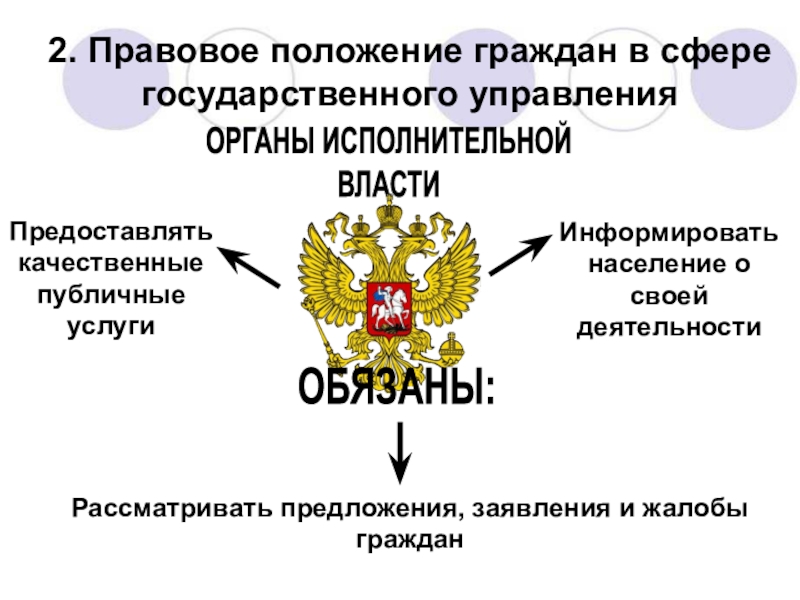 2. Правовое положение граждан в сфере государственного управления

ОРГАНЫ ИСПОЛНИТЕЛЬНОЙ ВЛАСТИ

Предоставлять качественные публичные услуги

Информировать население о своей деятельности

ОБЯЗАНЫ:

Рассматривать предложения, заявления и жалобы граждан